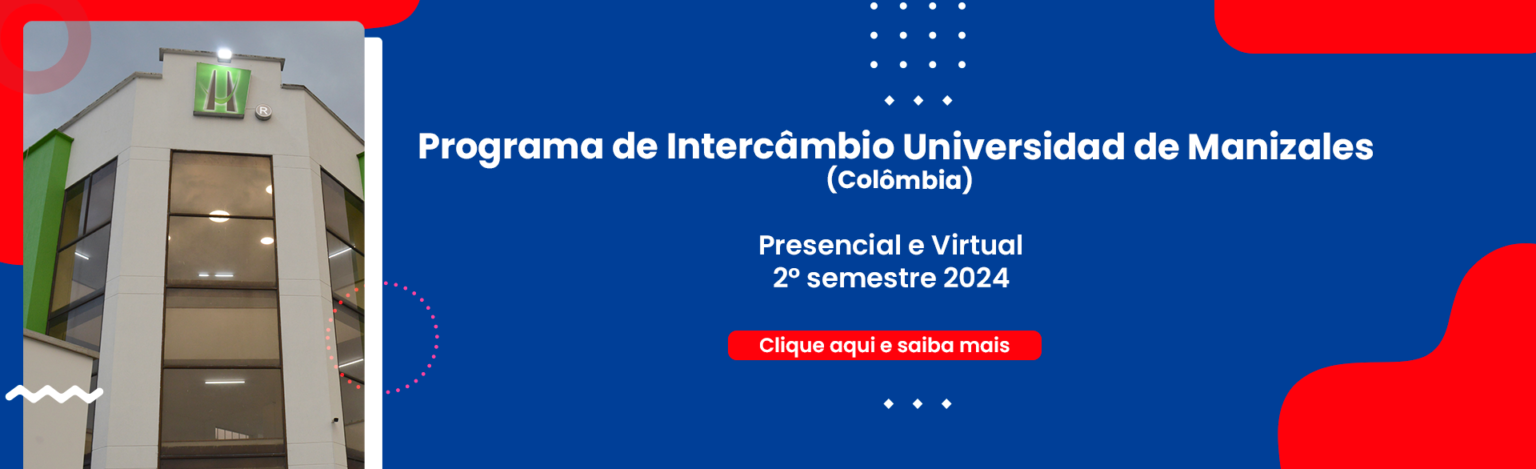 Programa de Intercâmbio Universidad de Manizales
(Colômbia)

Presencial e Virtual
2º semestre 2024

Clique aqui e saiba mais